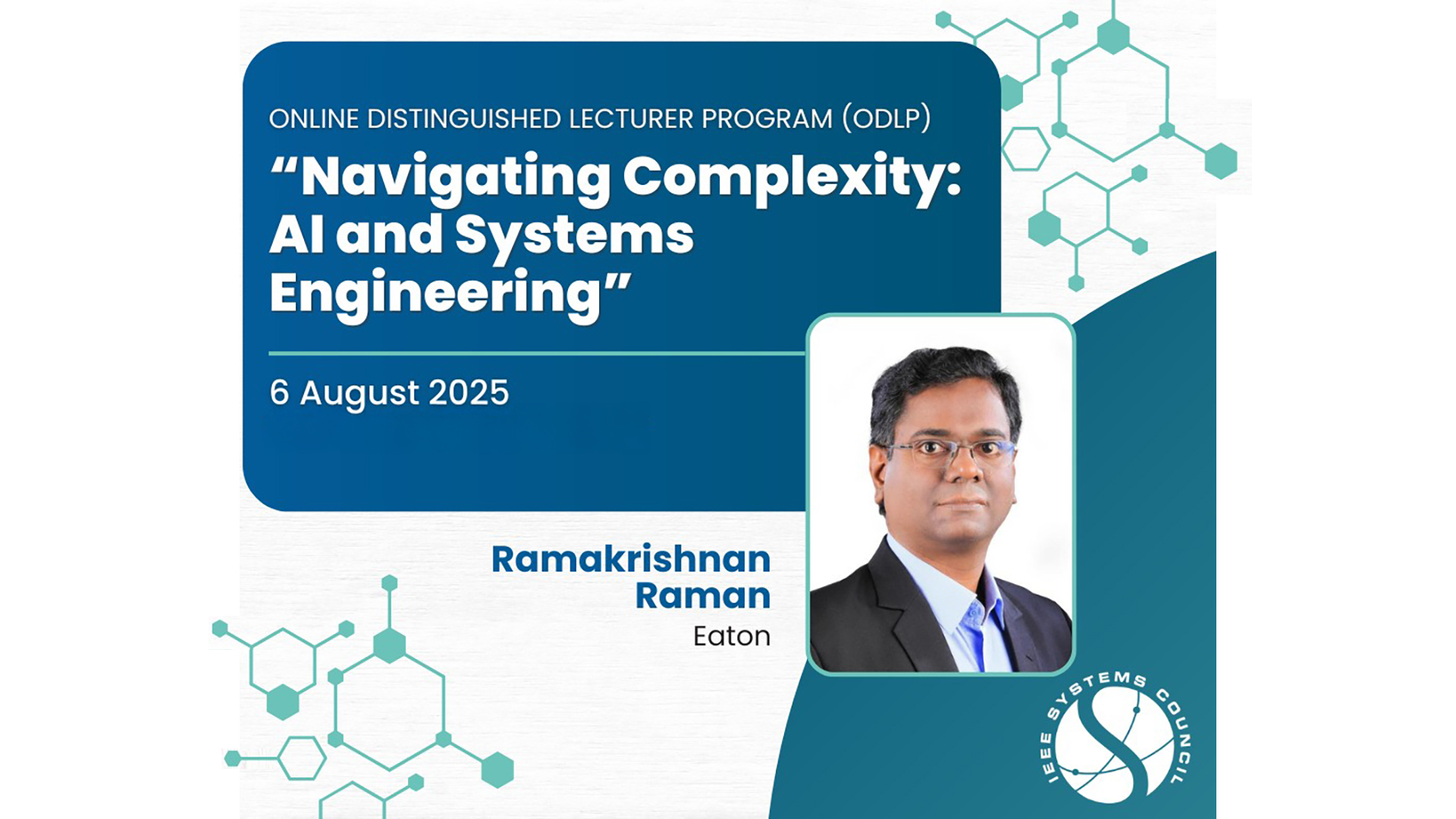 ONLINE DISTINGUISHED LECTURER PROGRAM (ODLP)

“Navigating Complexity: AI and Systems Engineering”

6 August 2025

Ramakrishnan Raman

Eaton

IEEE SYSTEMS COUNCIL